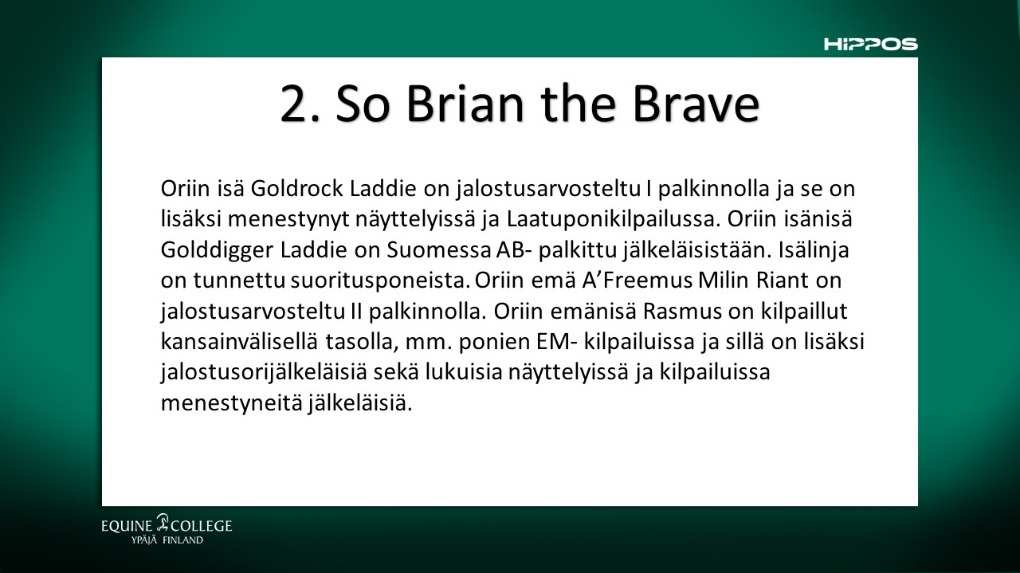 HIPPOS

2. So Brian the Brave

Oriin isä Goldrock Laddie on jalostusarvosteltu I palkinnolla ja se on lisäksi menestynyt näyttelyissä ja Laatuponikilpailussa. Oriin isänisä Golddigger Laddie on Suomessa AB- palkittu jälkeläisistään. Isälinja on tunnettu suoritusponeista. Oriin emä A'Freemus Milin Riant on jalostusarvosteltu II palkinnolla. Oriin emänisä Rasmus on kilpaillut kansainvälisellä tasolla, mm. ponien EM- kilpailuissa ja sillä on lisäksi jalostusorijälkeläisiä sekä lukuisia näyttelyissä ja kilpailuissa menestyneitä jälkeläisiä.

EQUINE COLLEGE
YPÄJÄ FINLAND